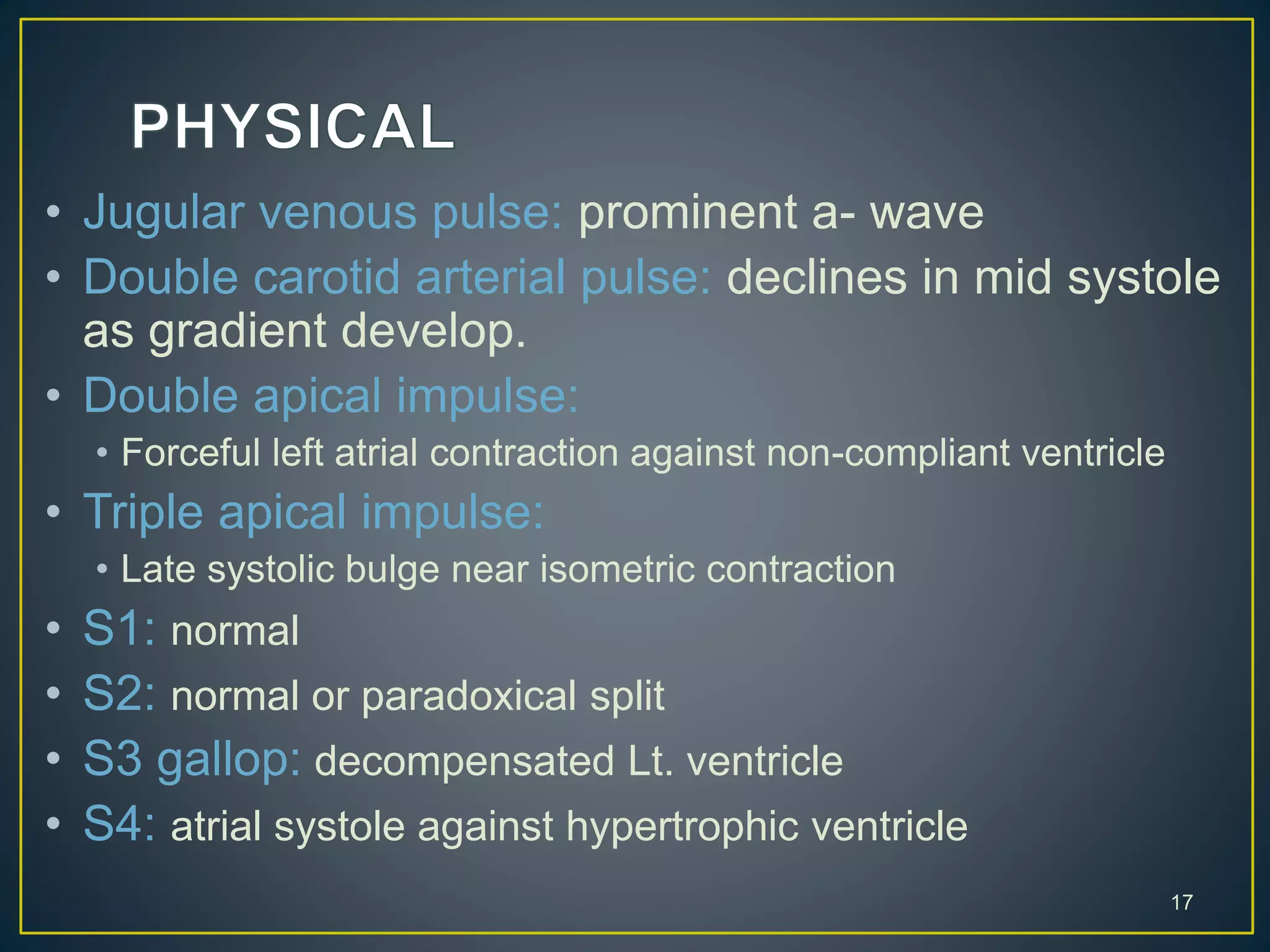 PHYSICAL

• Jugular venous pulse: prominent a- wave
• Double carotid arterial pulse: declines in mid systole as gradient develop.
• Double apical impulse:
  • Forceful left atrial contraction against non-compliant ventricle
• Triple apical impulse:
  • Late systolic bulge near isometric contraction
• S1: normal
• S2: normal or paradoxical split
• S3 gallop: decompensated Lt. ventricle
• S4: atrial systole against hypertrophic ventricle

17